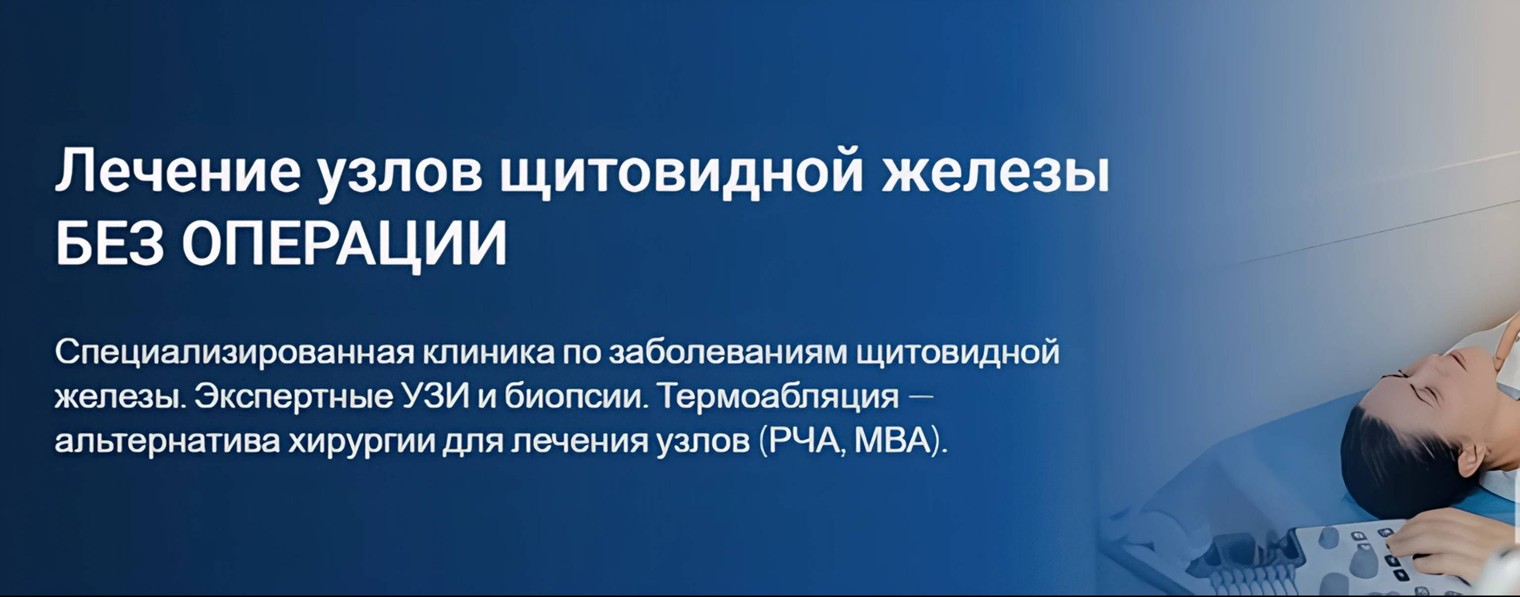 Лечение узлов щитовидной железы
БЕЗ ОПЕРАЦИИ

Специализированная клиника по заболеваниям щитовидной железы. Экспертные УЗИ и биопсии. Термоабляция — альтернатива хирургии для лечения узлов (РЧА, МВА).